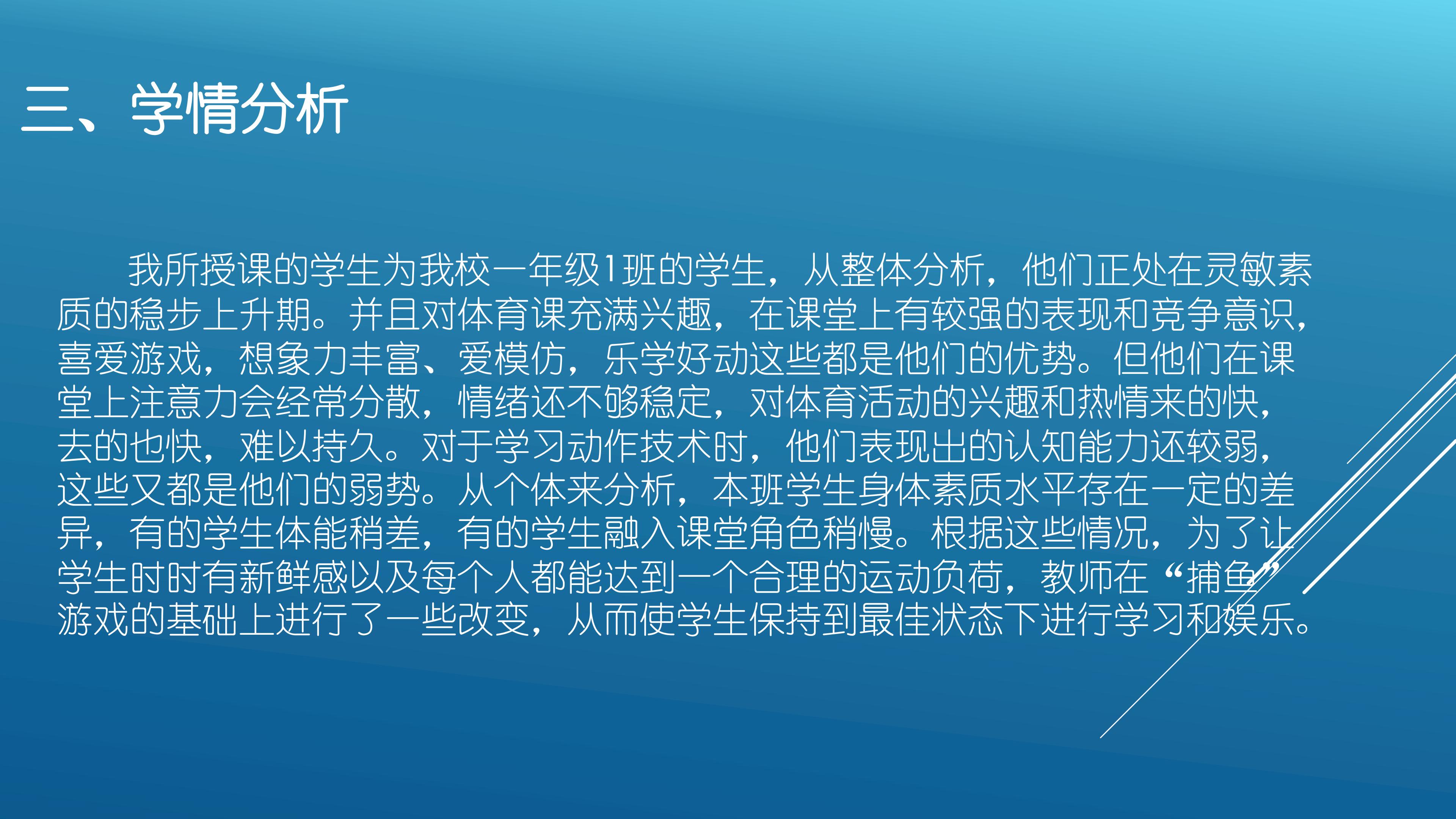 三、学情分析

我所授课的学生为我校一年级1班的学生，从整体分析，他们正处在灵敏素质的稳步上升期。并且对体育课充满兴趣，在课堂上有较强的表现和竞争意识，喜爱游戏，想象力丰富、爱模仿，乐学好动这些都是他们的优势。但他们在课堂上注意力会经常分散，情绪还不够稳定，对体育活动的兴趣和热情来的快，去的也快，难以持久。对于学习动作技术时，他们表现出的认知能力还较弱，这些又都是他们的弱势。从个体来分析，本班学生身体素质水平存在一定的差异，有的学生体能稍差，有的学生融入课堂角色稍慢。根据这些情况，为了让学生时时有新鲜感以及每个人都能达到一个合理的运动负荷，教师在“捕鱼”游戏的基础上进行了一些改变，从而使学生保持到最佳状态下进行学习和娱乐。